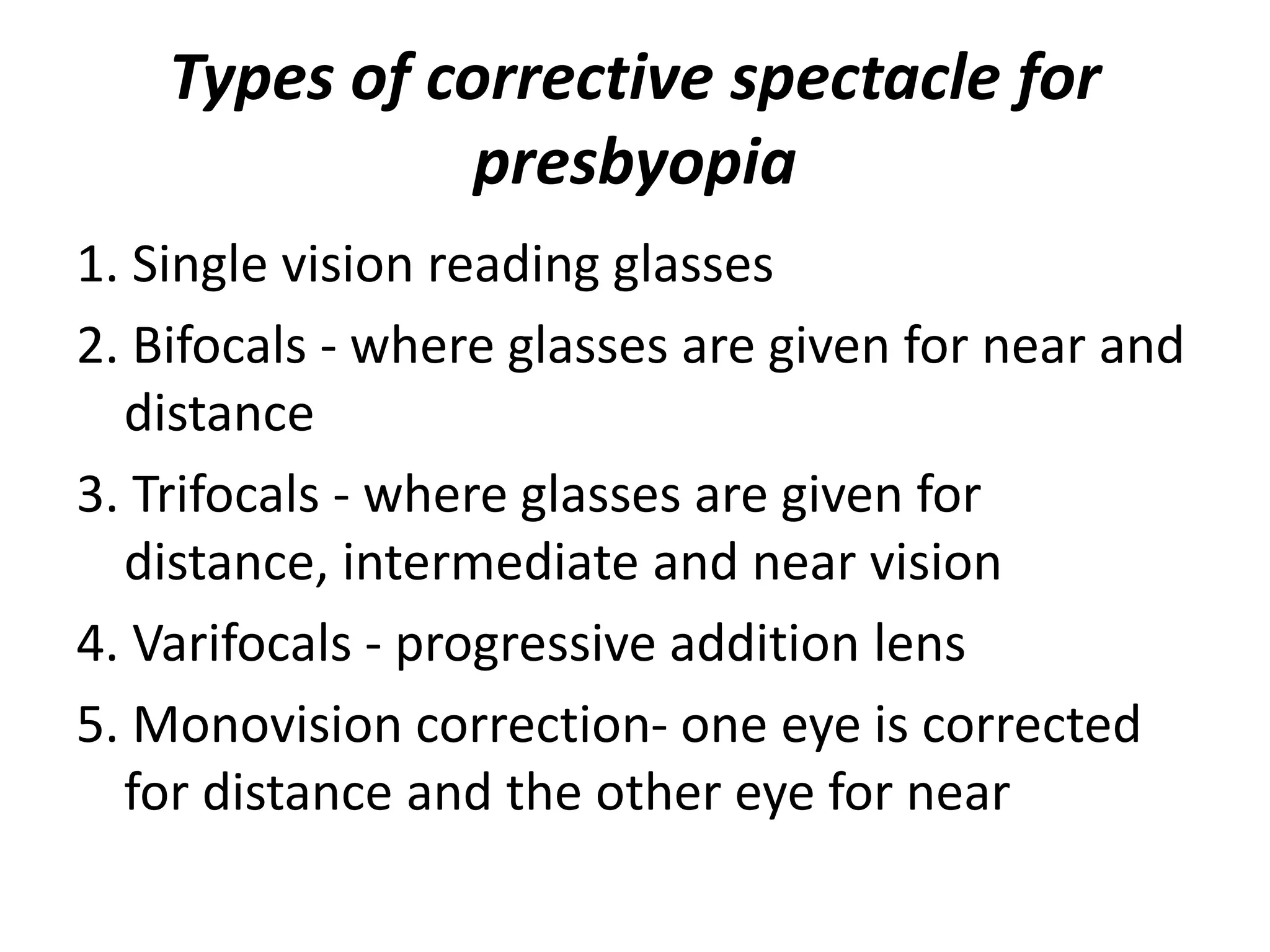 Types of corrective spectacle for presbyopia

1. Single vision reading glasses
2. Bifocals - where glasses are given for near and distance
3. Trifocals - where glasses are given for distance, intermediate and near vision
4. Varifocals - progressive addition lens
5. Monovision correction- one eye is corrected for distance and the other eye for near